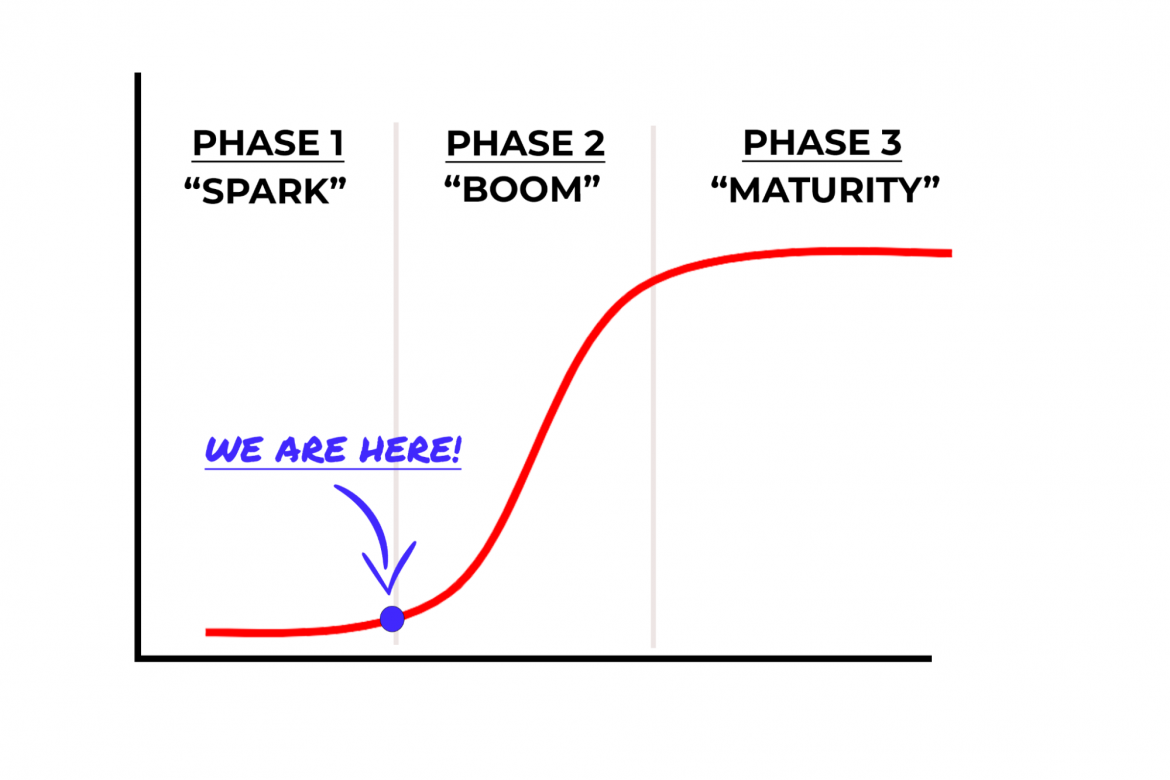 PHASE 1
“SPARK”

PHASE 2
“BOOM”

PHASE 3
“MATURITY”

WE ARE HERE!